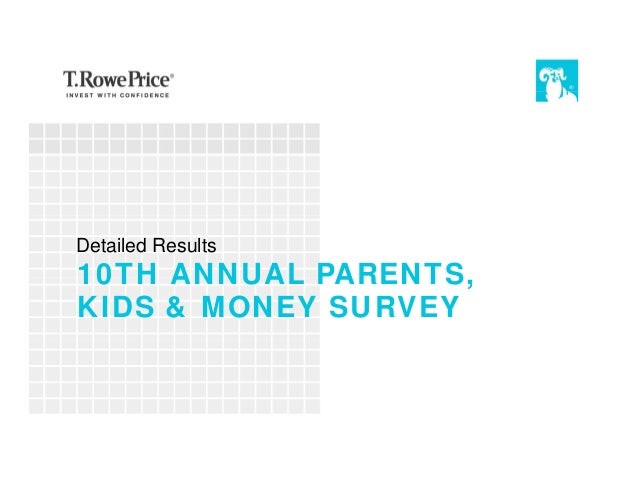 T.RowePrice®
INVEST WITH CONFIDENCE

Detailed Results

10TH ANNUAL PARENTS, KIDS & MONEY SURVEY